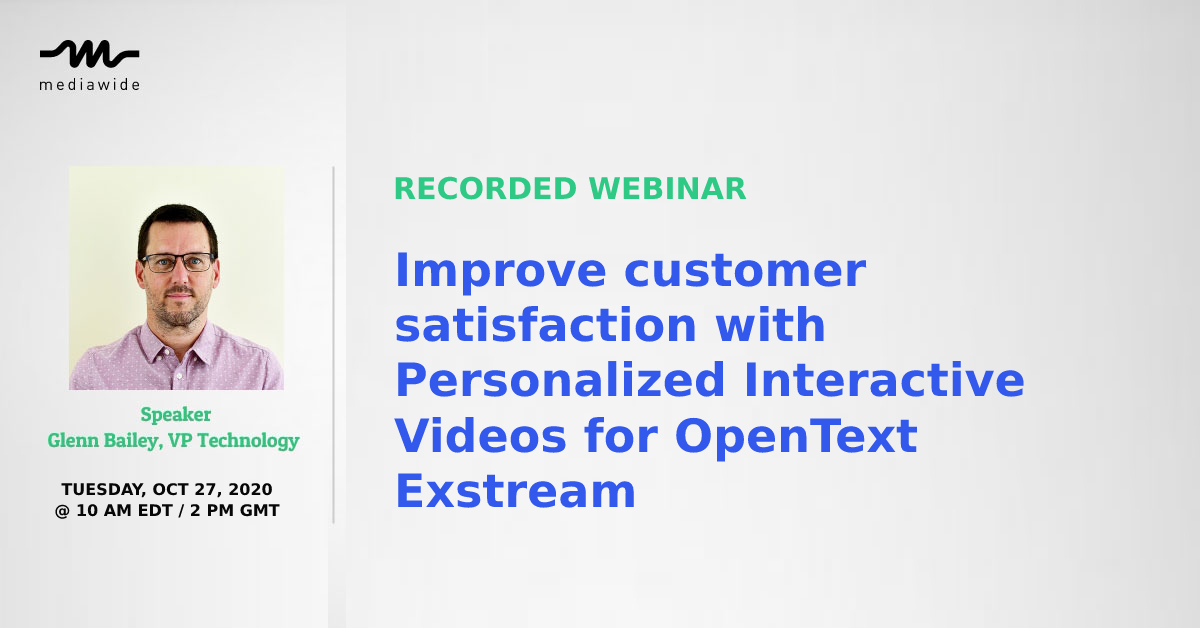 mediawide

Speaker
Glenn Bailey, VP Technology

TUESDAY, OCT 27, 2020
@ 10 AM EDT / 2 PM GMT

RECORDED WEBINAR

Improve customer satisfaction with Personalized Interactive Videos for OpenText Exstream